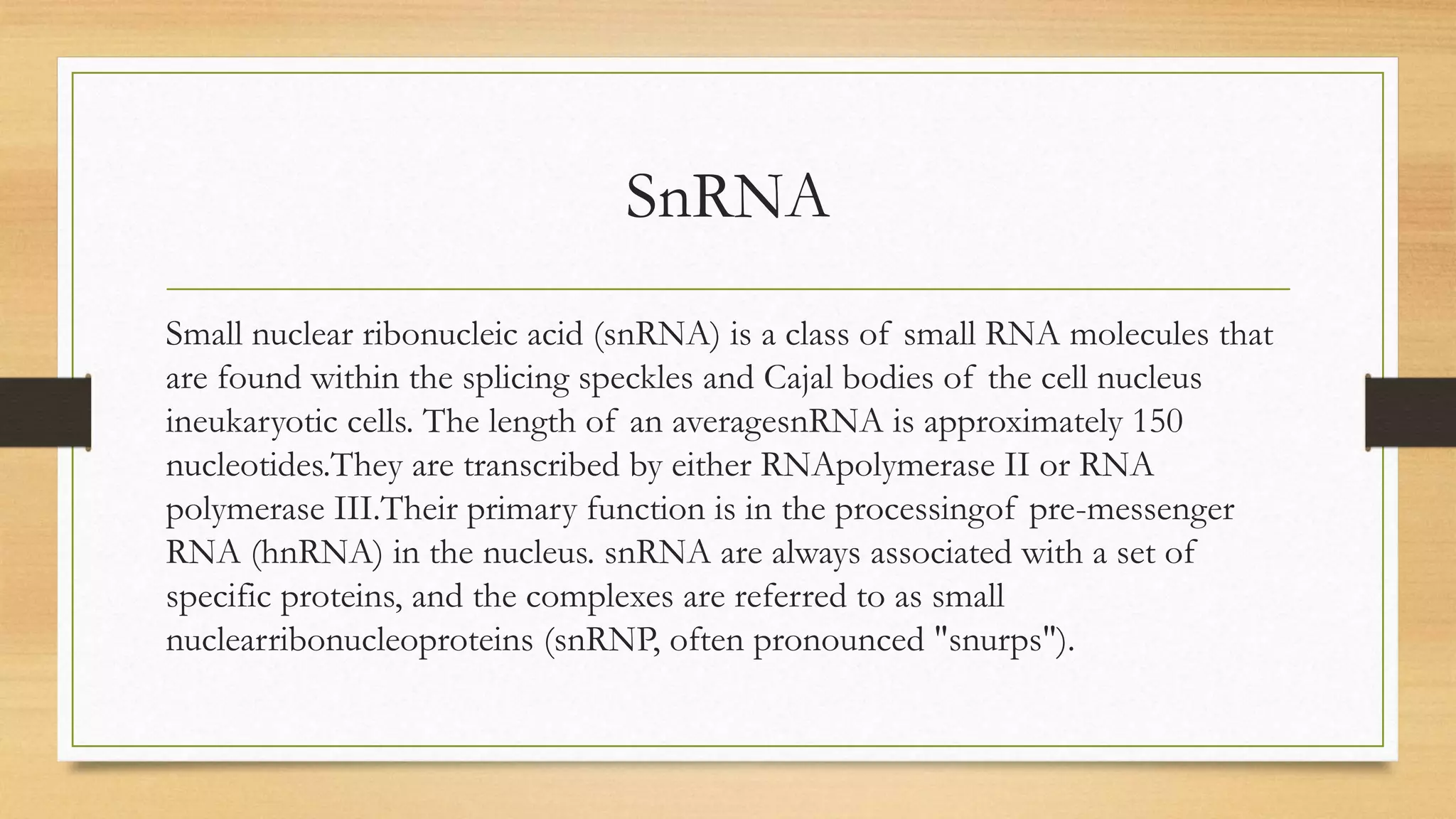 SnRNA

Small nuclear ribonucleic acid (snRNA) is a class of small RNA molecules that are found within the splicing speckles and Cajal bodies of the cell nucleus ineukaryotic cells. The length of an averagesnRNA is approximately 150 nucleotides.They are transcribed by either RNApolymerase II or RNA polymerase III.Their primary function is in the processingof pre-messenger RNA (hnRNA) in the nucleus. snRNA are always associated with a set of specific proteins, and the complexes are referred to as small nuclearribonucleoproteins (snRNP, often pronounced "snurps").